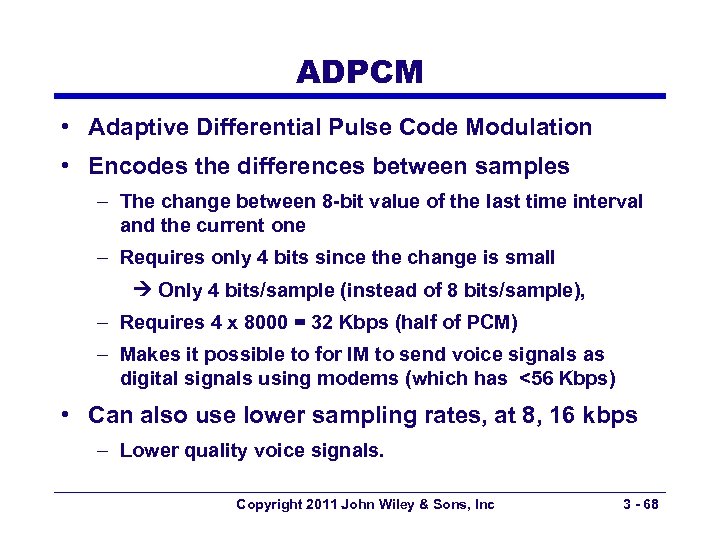 ADPCM

• Adaptive Differential Pulse Code Modulation

• Encodes the differences between samples

– The change between 8-bit value of the last time interval and the current one

– Requires only 4 bits since the change is small

→ Only 4 bits/sample (instead of 8 bits/sample),

– Requires 4 x 8000 = 32 Kbps (half of PCM)

– Makes it possible to for IM to send voice signals as digital signals using modems (which has <56 Kbps)

• Can also use lower sampling rates, at 8, 16 kbps

– Lower quality voice signals.

Copyright 2011 John Wiley & Sons, Inc

3 - 68